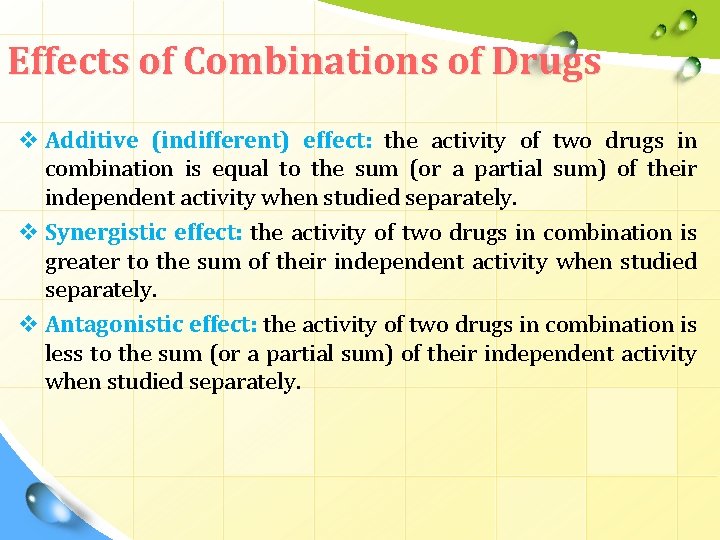 Effects of Combinations of Drugs

❖ Additive (indifferent) effect: the activity of two drugs in combination is equal to the sum (or a partial sum) of their independent activity when studied separately.

❖ Synergistic effect: the activity of two drugs in combination is greater to the sum of their independent activity when studied separately.

❖ Antagonistic effect: the activity of two drugs in combination is less to the sum (or a partial sum) of their independent activity when studied separately.